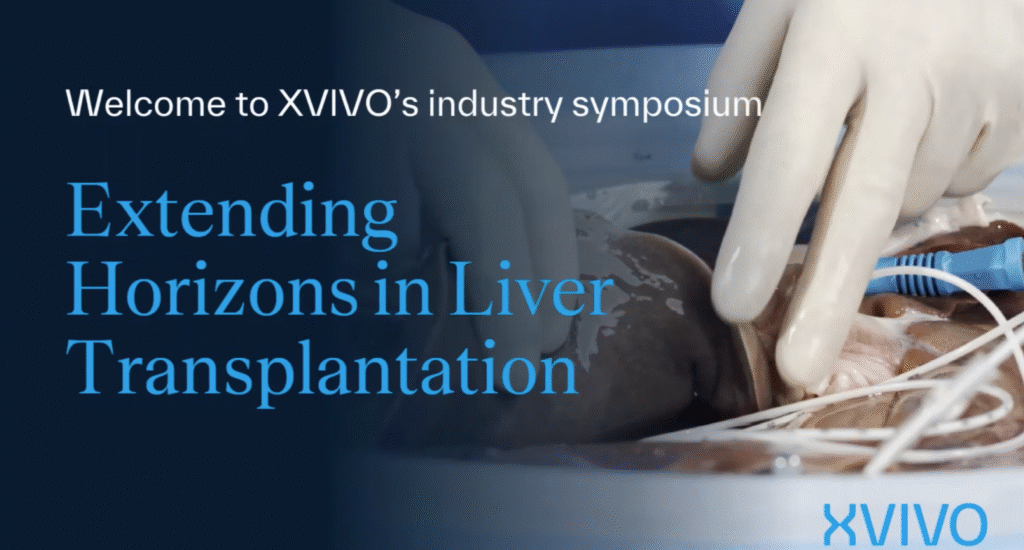 Welcome to XVIVO's industry symposium

Extending Horizons in Liver Transplantation

XVIVO